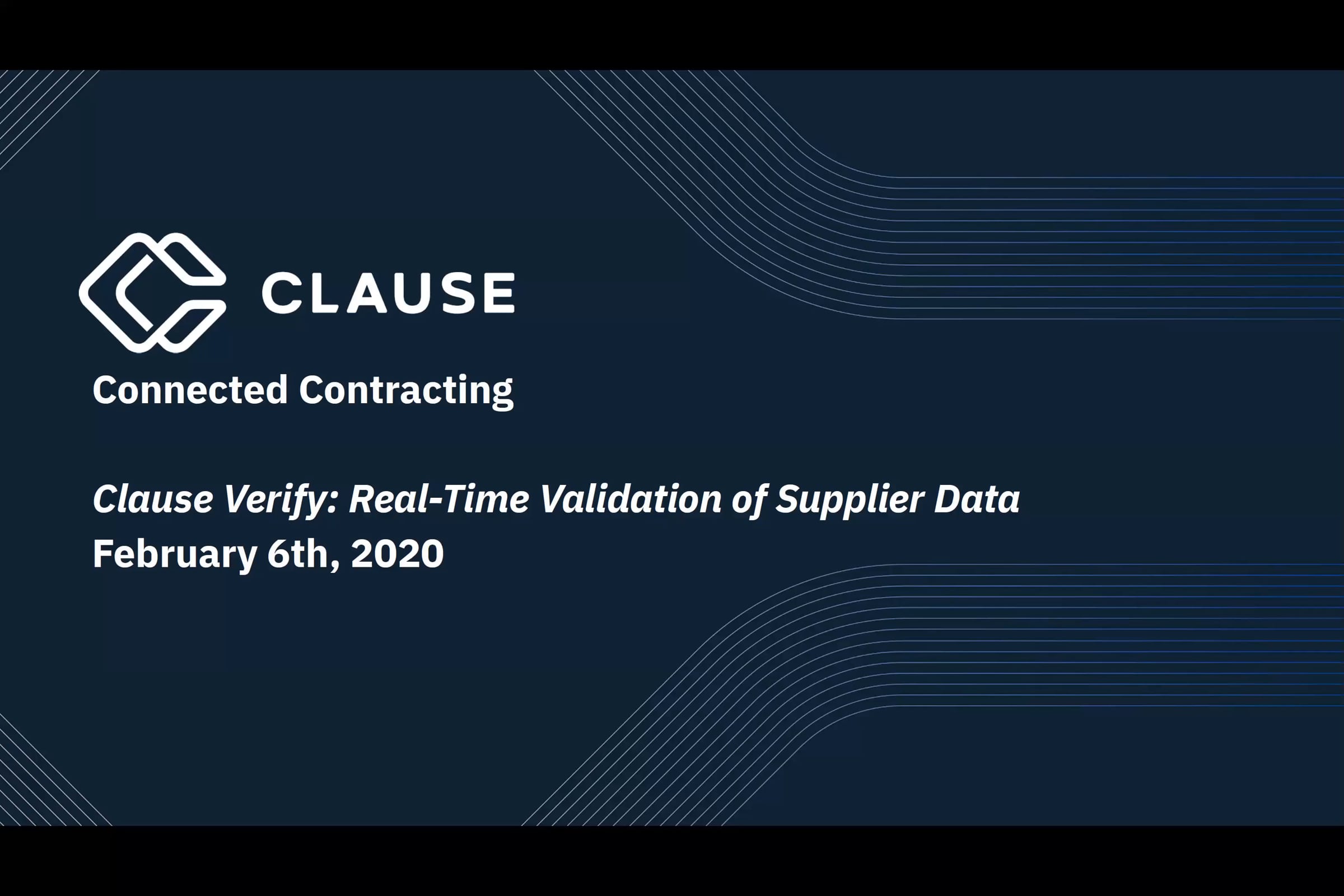 CLAUSE

Connected Contracting

Clause Verify: Real-Time Validation of Supplier Data
February 6th, 2020